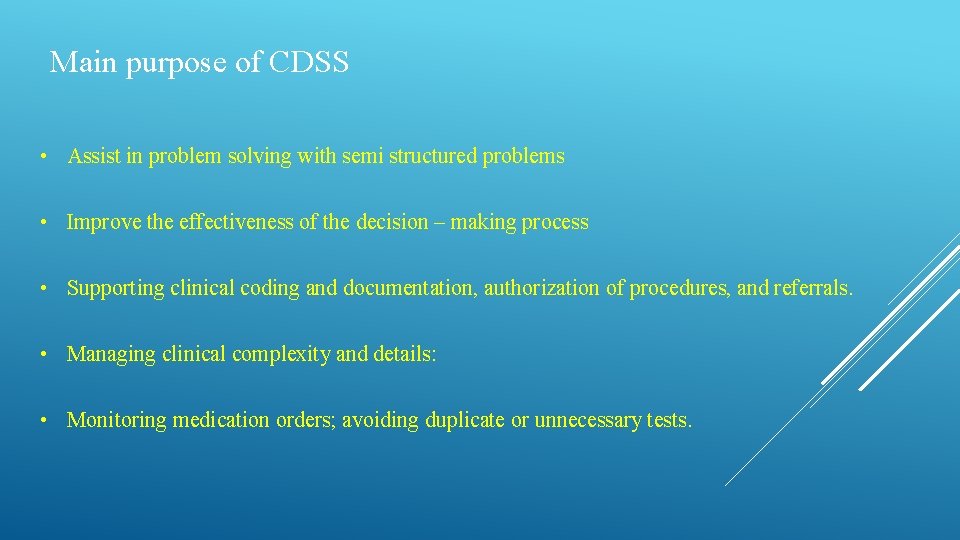 Main purpose of CDSS

• Assist in problem solving with semi structured problems

• Improve the effectiveness of the decision – making process

• Supporting clinical coding and documentation, authorization of procedures, and referrals.

• Managing clinical complexity and details:

• Monitoring medication orders; avoiding duplicate or unnecessary tests.